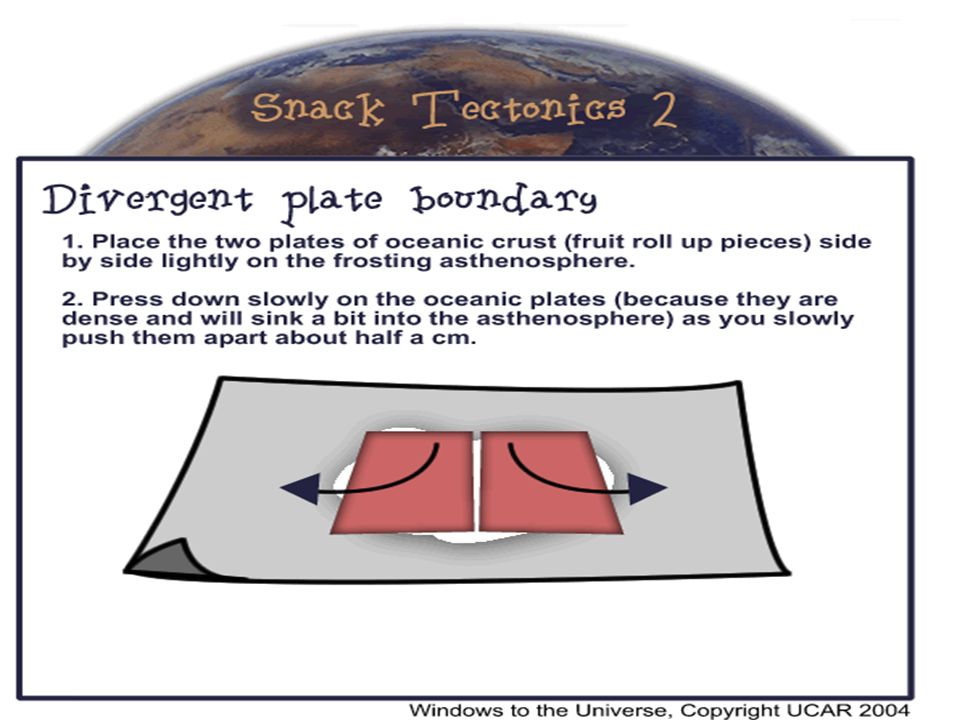 Snack Tectonics 2

Divergent plate boundary

1. Place the two plates of oceanic crust (fruit roll up pieces) side by side lightly on the frosting asthenosphere.

2. Press down slowly on the oceanic plates (because they are dense and will sink a bit into the asthenosphere) as you slowly push them apart about half a cm.

Windows to the Universe, Copyright UCAR 2004